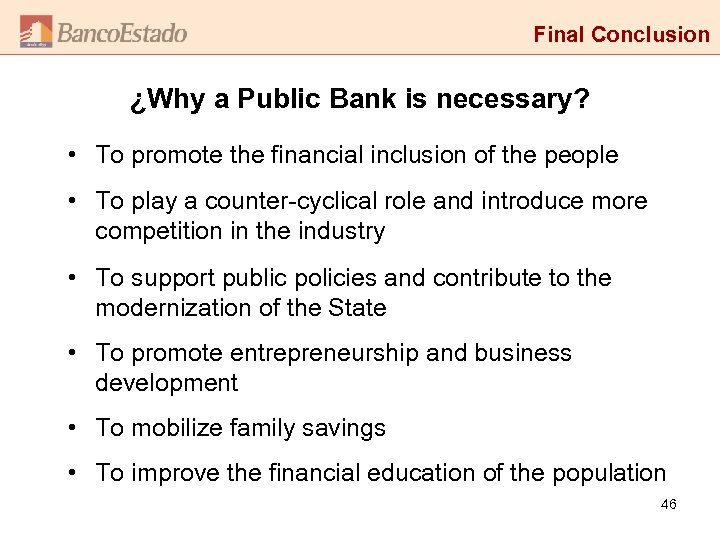 BancoEstado

Final Conclusion

¿Why a Public Bank is necessary?

• To promote the financial inclusion of the people

• To play a counter-cyclical role and introduce more competition in the industry

• To support public policies and contribute to the modernization of the State

• To promote entrepreneurship and business development

• To mobilize family savings

• To improve the financial education of the population

46